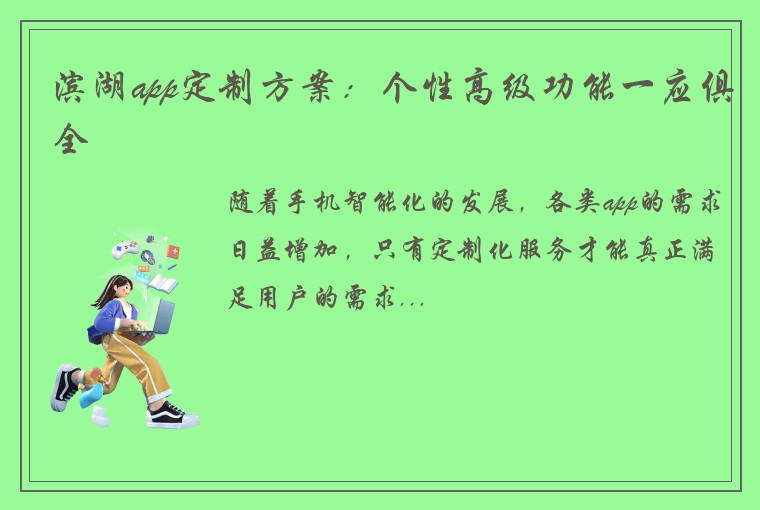 滨湖app定制方案：个性高级功能一应俱全

随着手机智能化的发展，各类app的需求日益增加，只有定制化服务才能真正满足用户的需求...